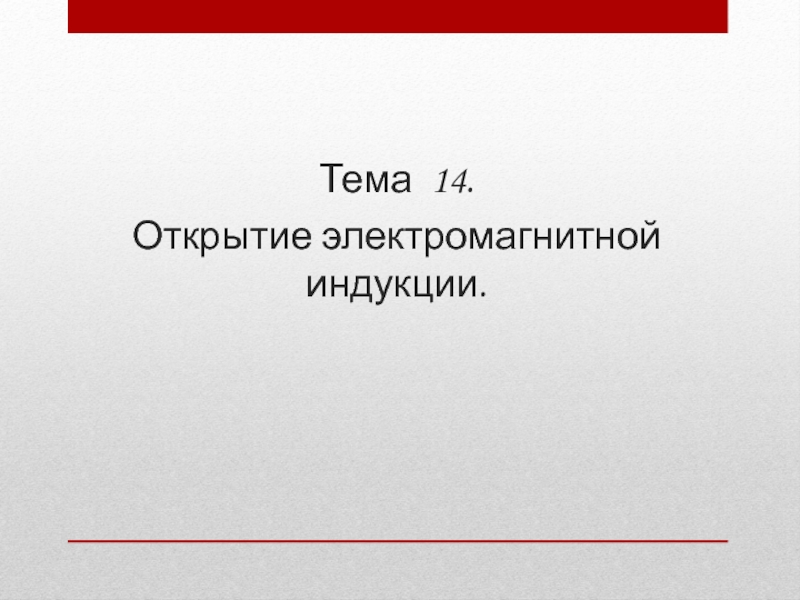 Тема 14.

Открытие электромагнитной индукции.